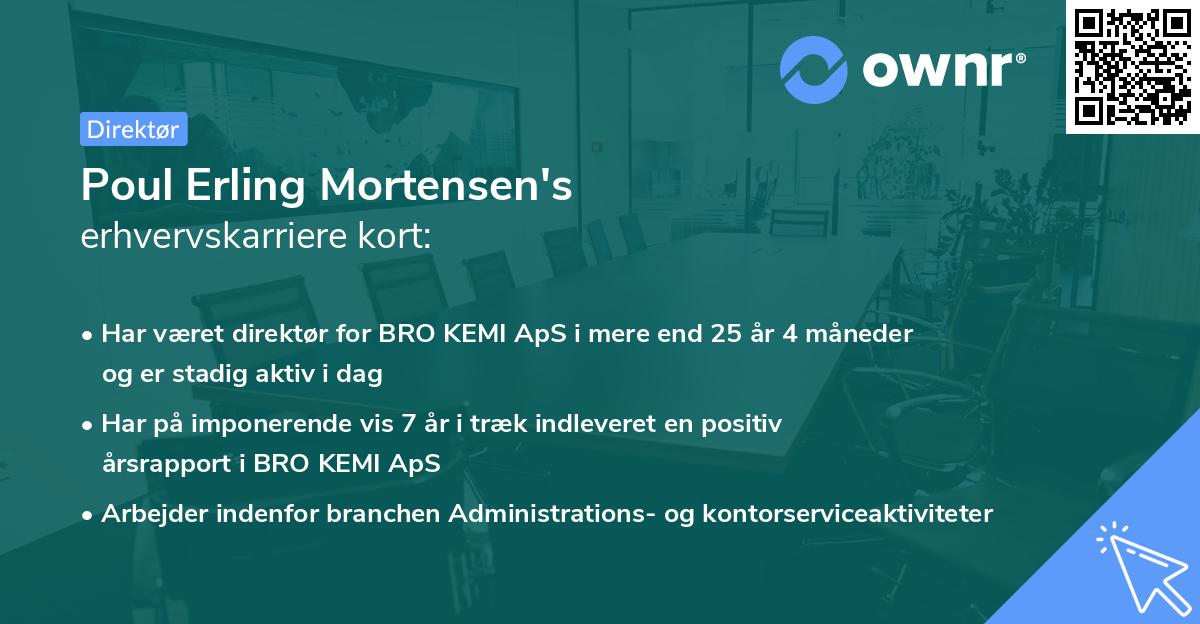 ownr®

Direktør

Poul Erling Mortensen's
erhvervskarriere kort:

• Har været direktør for BRO KEMI ApS i mere end 25 år 4 måneder og er stadig aktiv i dag

• Har på imponerende vis 7 år i træk indleveret en positiv årsrapport i BRO KEMI ApS

• Arbejder indenfor branchen Administrations- og kontorserviceaktiviteter